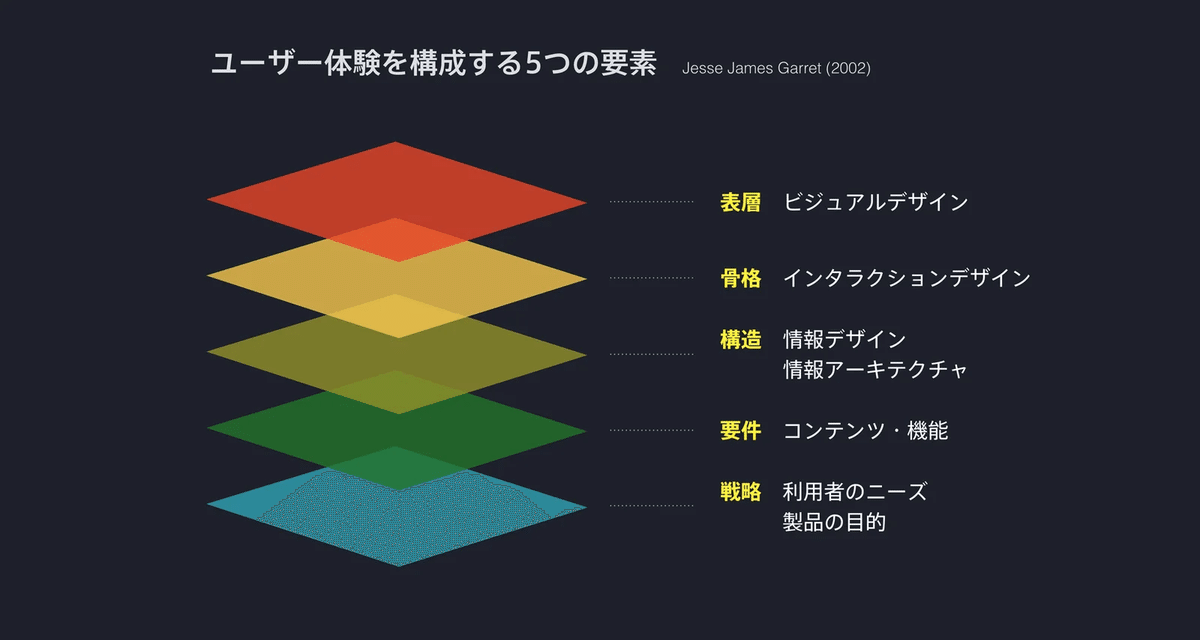 ユーザー体験を構成する5つの要素 Jesse James Garret (2002)

表層 ビジュアルデザイン

骨格 インタラクションデザイン

構造 情報デザイン
情報アーキテクチャ

要件 コンテンツ・機能

戦略 利用者のニーズ
製品の目的